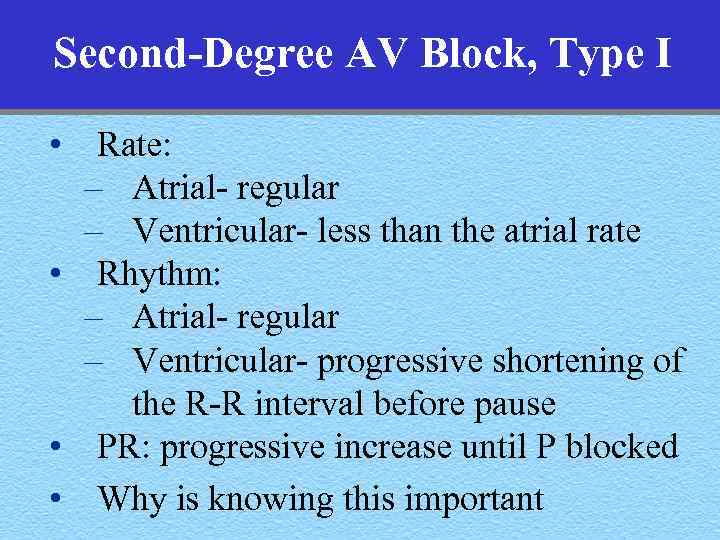 Second-Degree AV Block, Type I

• Rate:
– Atrial- regular
– Ventricular- less than the atrial rate
• Rhythm:
– Atrial- regular
– Ventricular- progressive shortening of the R-R interval before pause
• PR: progressive increase until P blocked
• Why is knowing this important